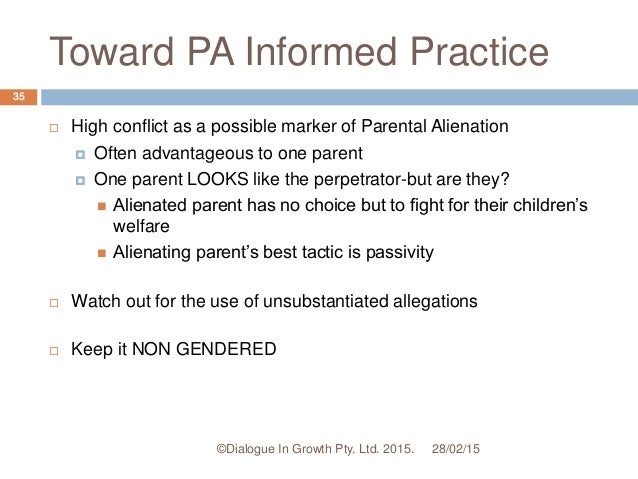 Toward PA Informed Practice

35

High conflict as a possible marker of Parental Alienation

Often advantageous to one parent

One parent LOOKS like the perpetrator-but are they?

Alienated parent has no choice but to fight for their children's welfare

Alienating parent's best tactic is passivity

Watch out for the use of unsubstantiated allegations

Keep it NON GENDERED

©Dialogue In Growth Pty. Ltd. 2015. 28/02/15